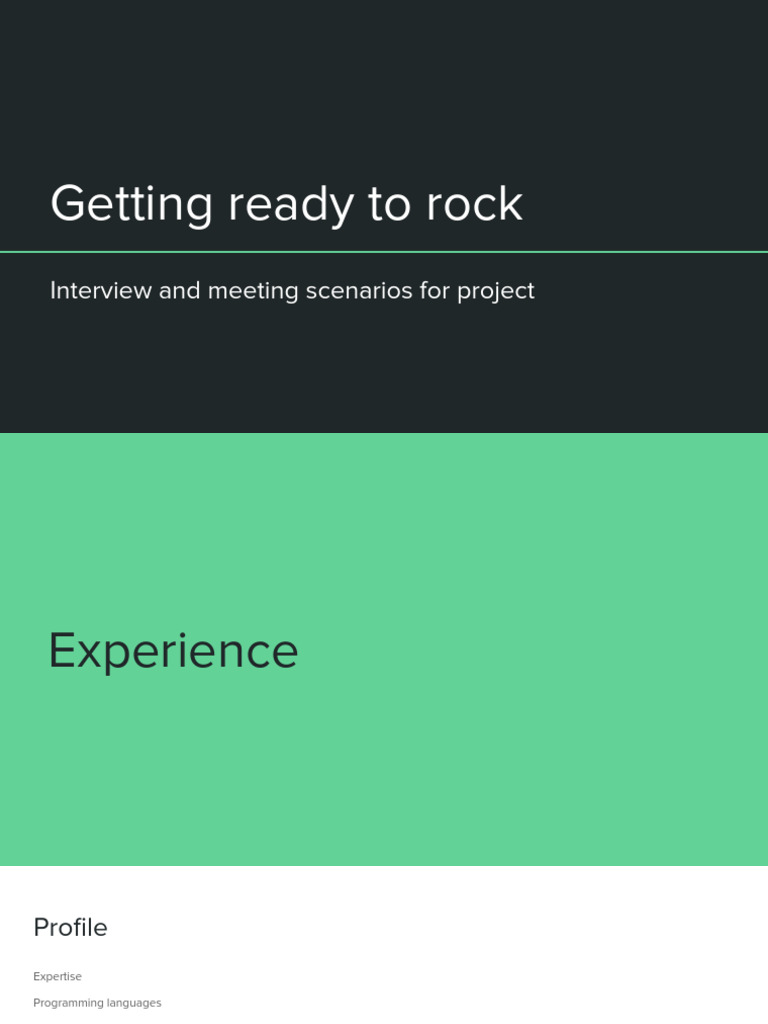 Getting ready to rock

Interview and meeting scenarios for project

Experience

Profile

Expertise

Programming languages